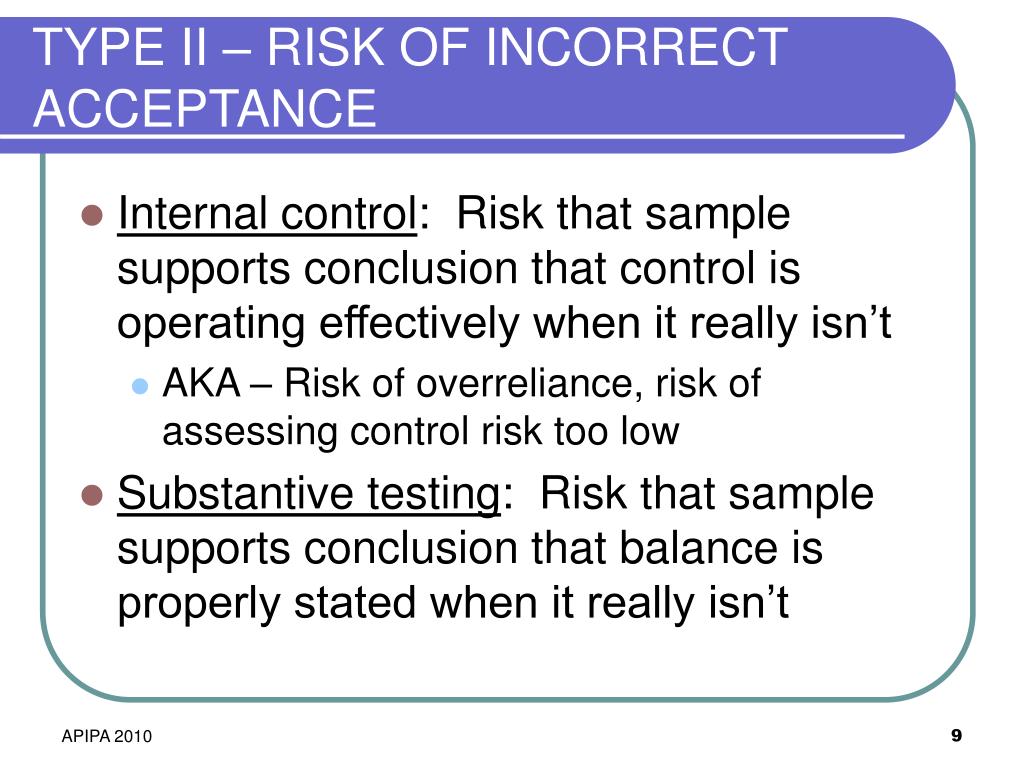 TYPE II – RISK OF INCORRECT ACCEPTANCE

Internal control: Risk that sample supports conclusion that control is operating effectively when it really isn’t

AKA – Risk of overreliance, risk of assessing control risk too low

Substantive testing: Risk that sample supports conclusion that balance is properly stated when it really isn’t

APIPA 2010

9